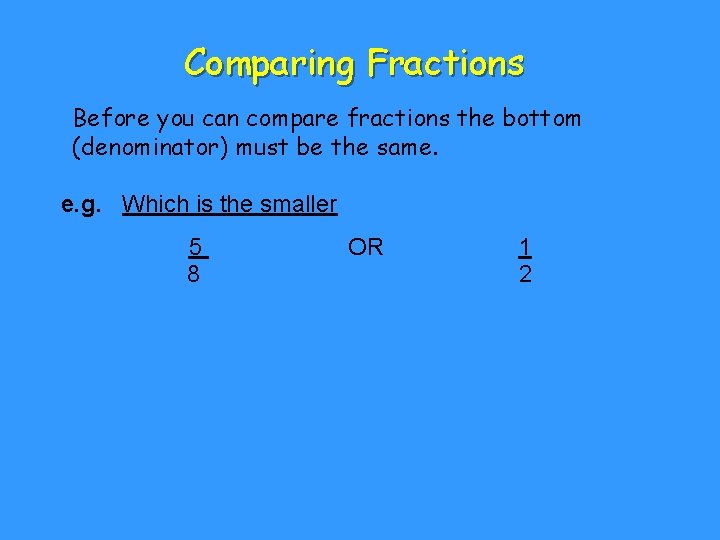 Comparing Fractions

Before you can compare fractions the bottom (denominator) must be the same.

e.g. Which is the smaller

$\frac{5}{8}$ OR $\frac{1}{2}$